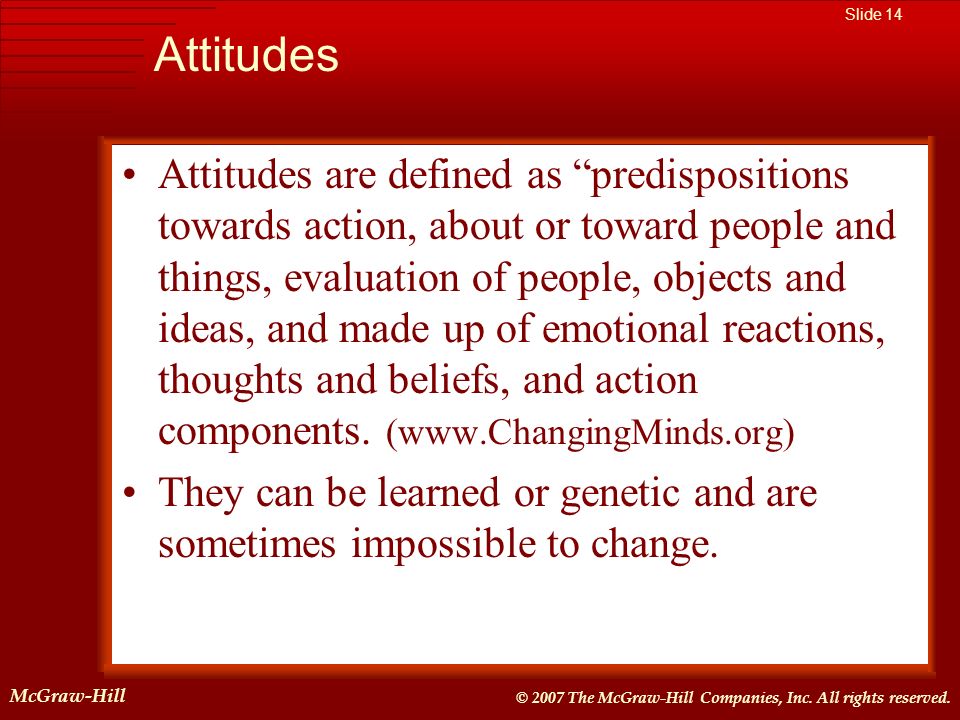 Slide 14

Attitudes

• Attitudes are defined as “predispositions towards action, about or toward people and things, evaluation of people, objects and ideas, and made up of emotional reactions, thoughts and beliefs, and action components. (www.ChangingMinds.org)

• They can be learned or genetic and are sometimes impossible to change.

McGraw-Hill

© 2007 The McGraw-Hill Companies, Inc. All rights reserved.